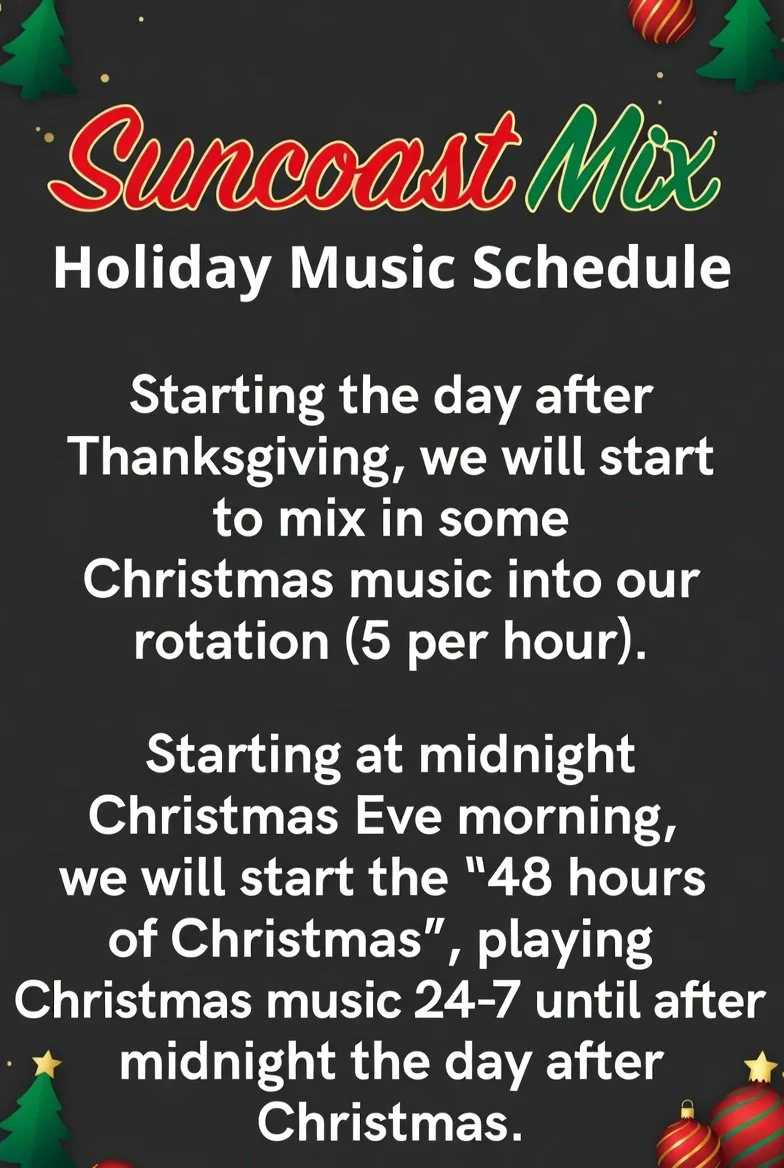 Suncoast Mix
Holiday Music Schedule

Starting the day after Thanksgiving, we will start to mix in some Christmas music into our rotation (5 per hour).

Starting at midnight Christmas Eve morning, we will start the "48 hours of Christmas", playing Christmas music 24-7 until after midnight the day after Christmas.